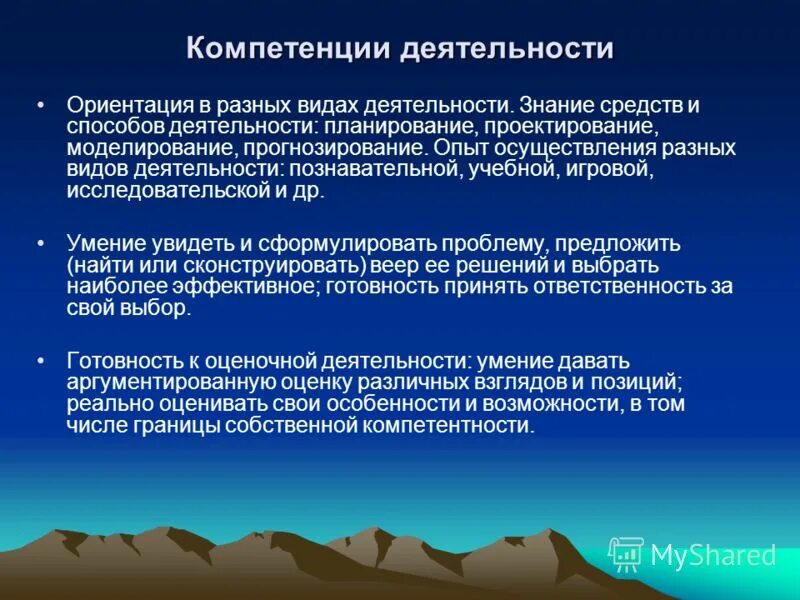 Компетенции деятельности

• Ориентация в разных видах деятельности. Знание средств и способов деятельности: планирование, проектирование, моделирование, прогнозирование. Опыт осуществления разных видов деятельности: познавательной, учебной, игровой, исследовательской и др.

• Умение увидеть и сформулировать проблему, предложить (найти или сконструировать) веер ее решений и выбрать наиболее эффективное; готовность принять ответственность за свой выбор.

• Готовность к оценочной деятельности: умение давать аргументированную оценку различных взглядов и позиций; реально оценивать свои особенности и возможности, в том числе границы собственной компетентности.

MyShared